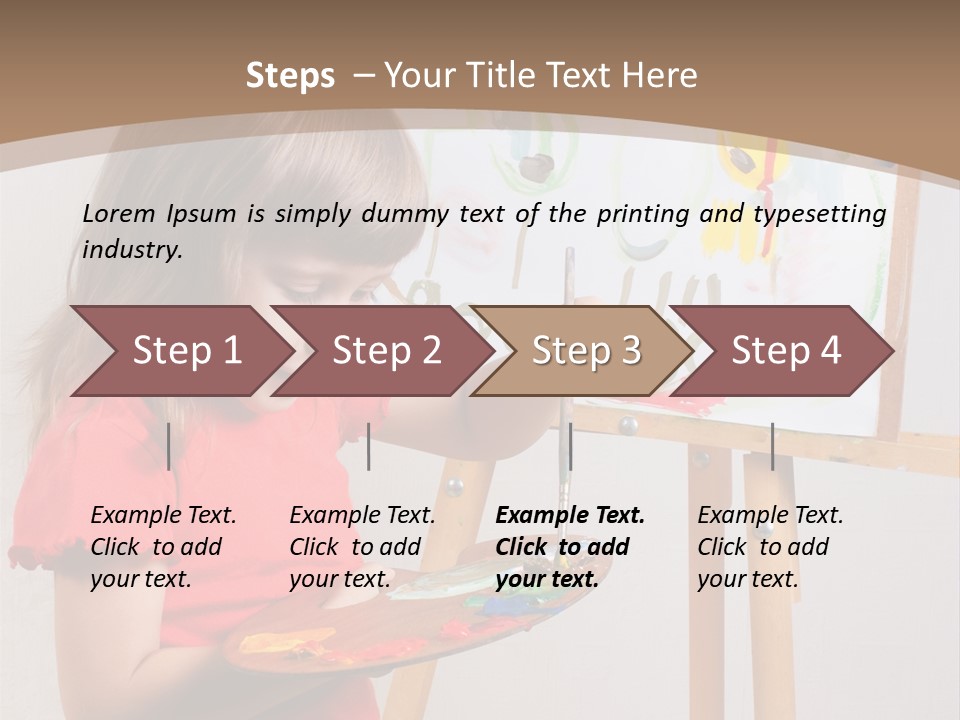 Steps – Your Title Text Here

Lorem Ipsum is simply dummy text of the printing and typesetting industry.

Step 1

Step 2

Step 3

Step 4

Example Text. Click to add your text.

Example Text. Click to add your text.

Example Text. Click to add your text.

Example Text. Click to add your text.